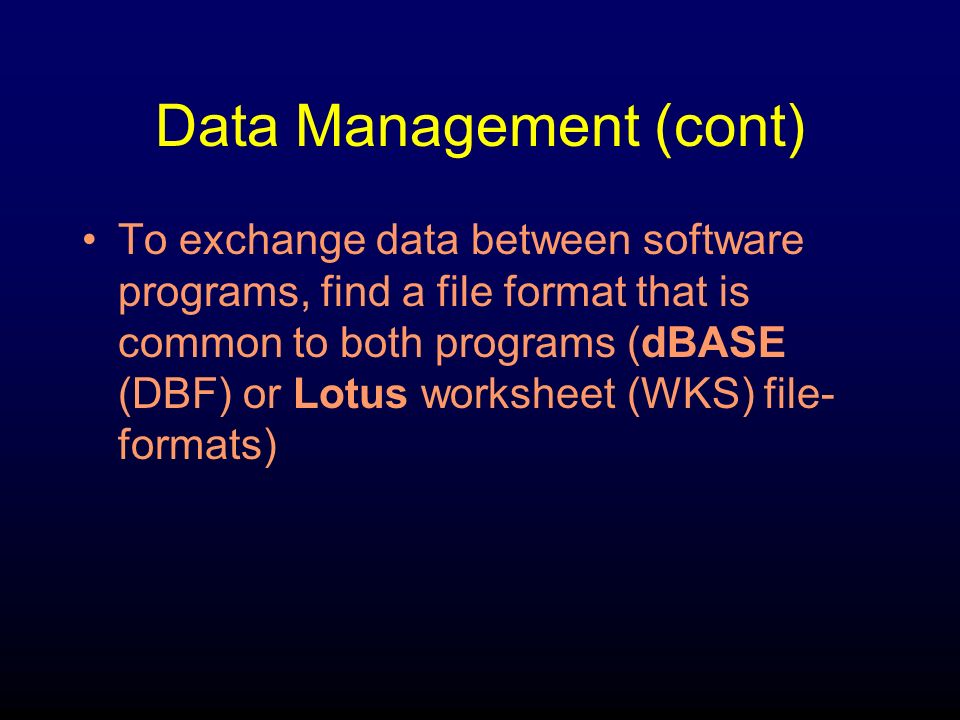 Data Management (cont)

• To exchange data between software programs, find a file format that is common to both programs (dBASE (DBF) or Lotus worksheet (WKS) file-formats)